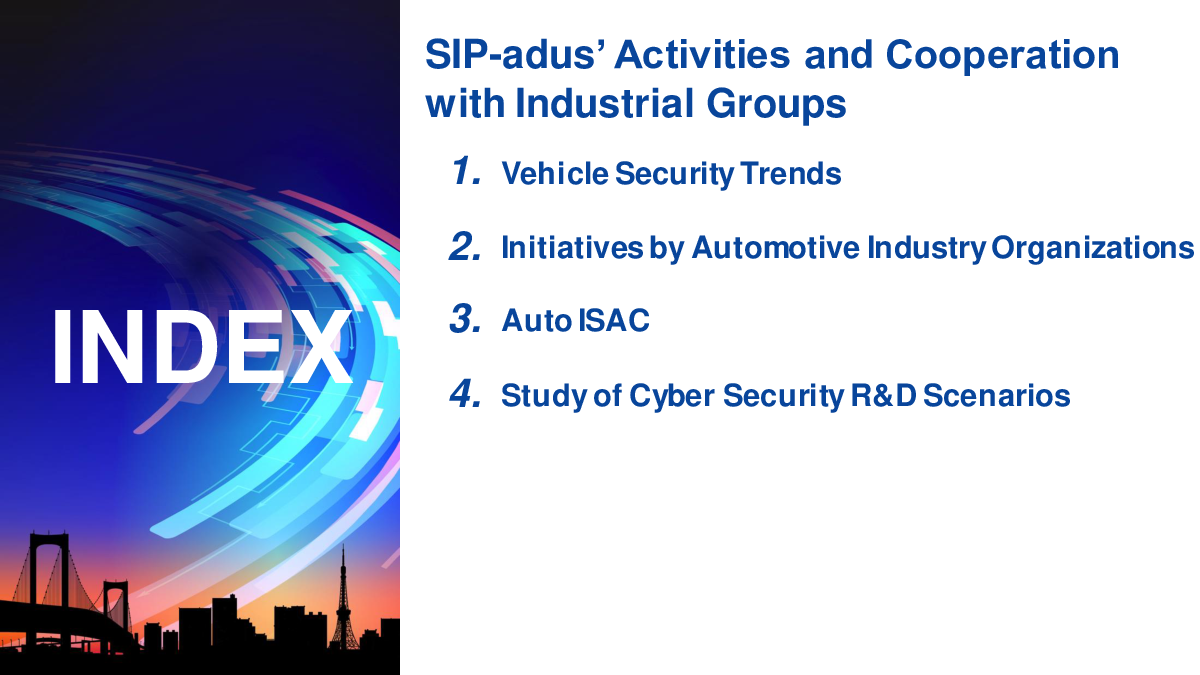 INDEX

SIP-adus' Activities and Cooperation with Industrial Groups

1. Vehicle Security Trends

2. Initiatives by Automotive Industry Organizations

3. Auto ISAC

4. Study of Cyber Security R&D Scenarios